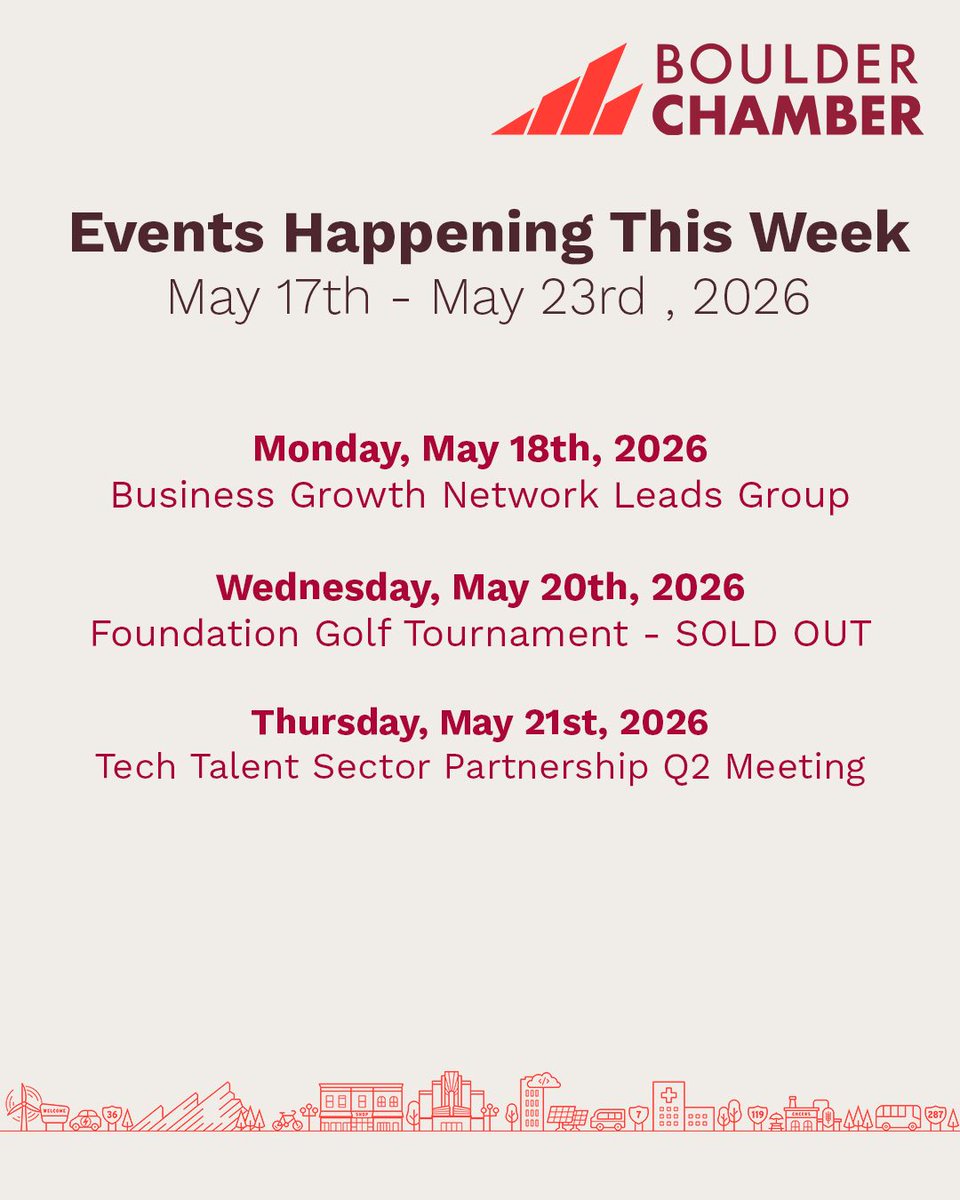 BOULDER CHAMBER

Events Happening This Week
May 17th - May 23rd , 2026

Monday, May 18th, 2026
Business Growth Network Leads Group

Wednesday, May 20th, 2026
Foundation Golf Tournament - SOLD OUT

Thursday, May 21st, 2026
Tech Talent Sector Partnership Q2 Meeting

WELCOME 36 SHOP 7 119 CHEERS 287